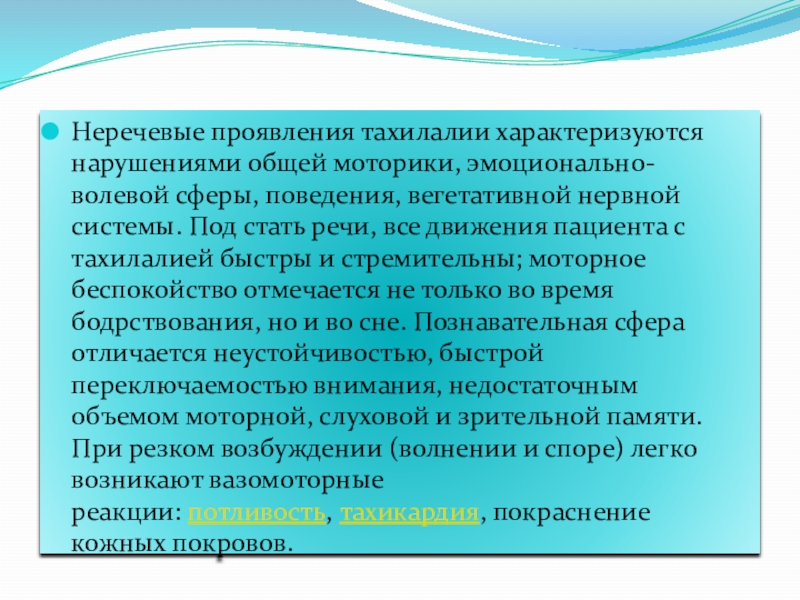 Неречевые проявления тахилалии характеризуются нарушениями общей моторики, эмоционально-волевой сферы, поведения, вегетативной нервной системы. Под стать речи, все движения пациента с тахилалией быстры и стремительны; моторное беспокойство отмечается не только во время бодрствования, но и во сне. Познавательная сфера отличается неустойчивостью, быстрой переключаемостью внимания, недостаточным объемом моторной, слуховой и зрительной памяти. При резком возбуждении (волнении и споре) легко возникают вазомоторные реакции: потливость, тахикардия, покраснение кожных покровов.